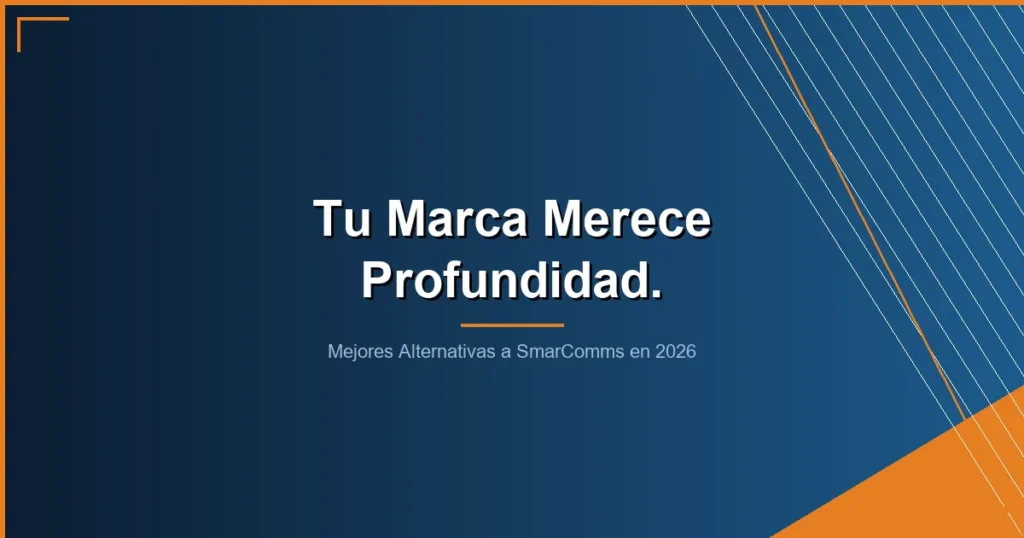 Tu Marca Merece Profundidad.

Mejores Alternativas a SmarComms en 2026